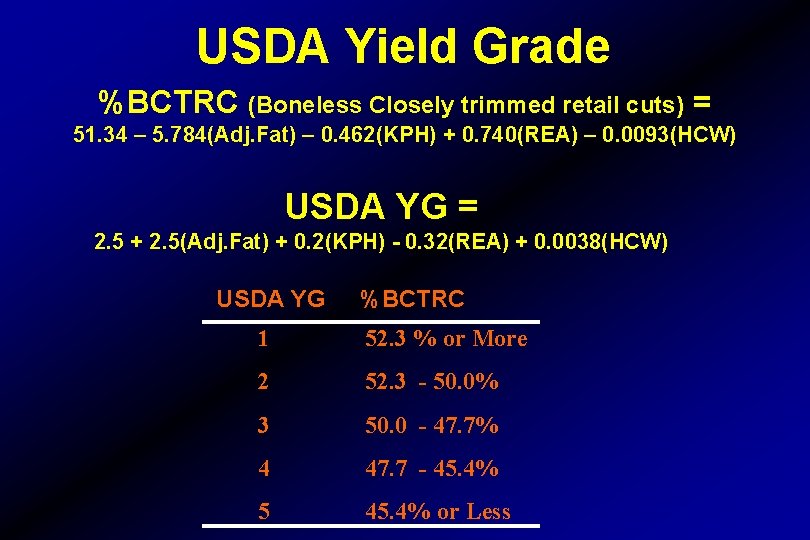 USDA Yield Grade

%BCTRC (Boneless Closely trimmed retail cuts) =
51.34 – 5.784(Adj.Fat) – 0.462(KPH) + 0.740(REA) – 0.0093(HCW)

USDA YG =
2.5 + 2.5(Adj.Fat) + 0.2(KPH) - 0.32(REA) + 0.0038(HCW)

| USDA YG | %BCTRC |
|---|---|
| 1 | 52.3 % or More |
| 2 | 52.3 - 50.0% |
| 3 | 50.0 - 47.7% |
| 4 | 47.7 - 45.4% |
| 5 | 45.4% or Less |